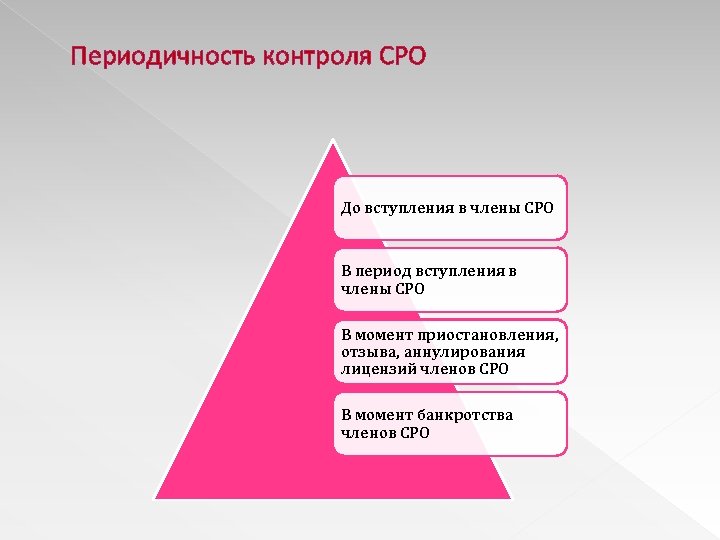 Периодичность контроля СРО

До вступления в члены СРО

В период вступления в члены СРО

В момент приостановления, отзыва, аннулирования лицензий членов СРО

В момент банкротства членов СРО